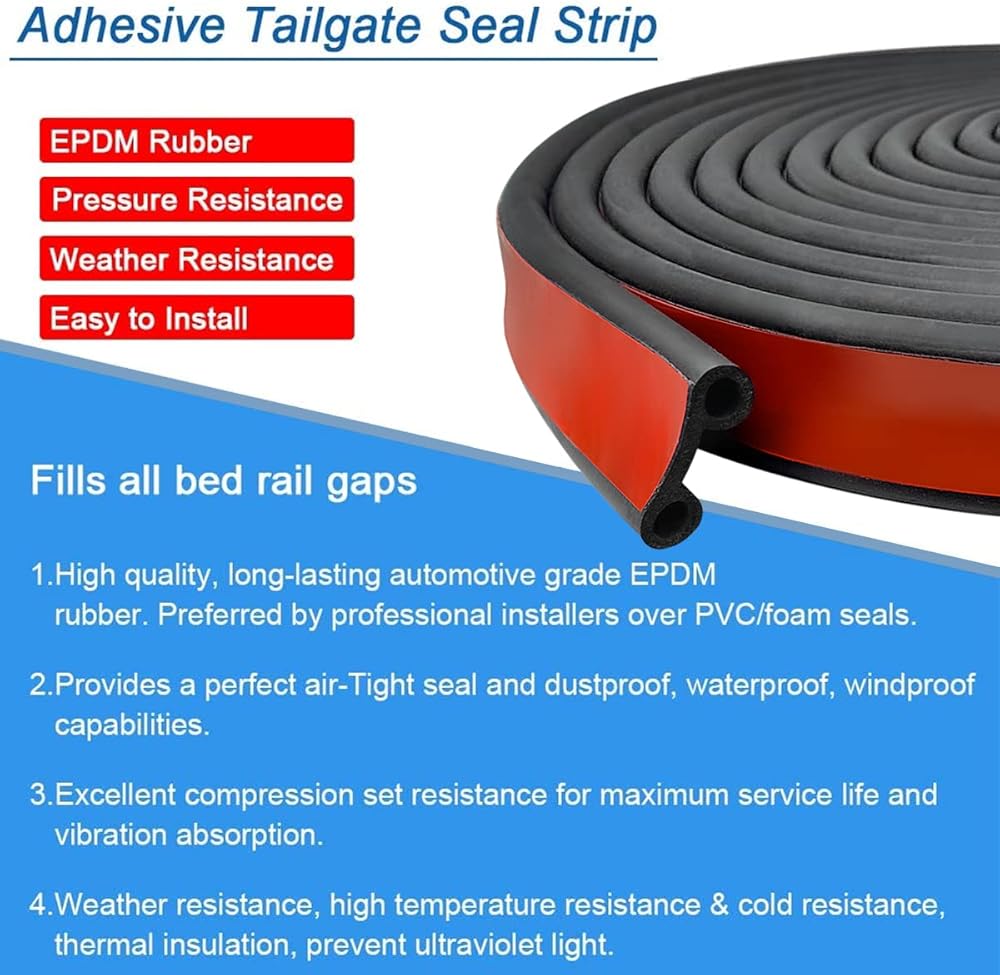 Adhesive Tailgate Seal Strip

EPDM Rubber

Pressure Resistance

Weather Resistance

Easy to Install

Fills all bed rail gaps

1.High quality, long-lasting automotive grade EPDM rubber. Preferred by professional installers over PVC/foam seals.

2.Provides a perfect air-Tight seal and dustproof, waterproof, windproof capabilities.

3.Excellent compression set resistance for maximum service life and vibration absorption.

4.Weather resistance, high temperature resistance & cold resistance, thermal insulation, prevent ultraviolet light.